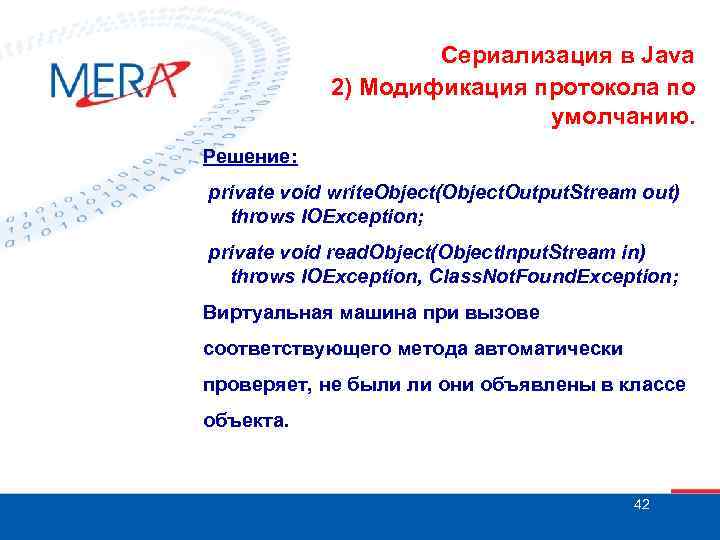 MERA

Сериализация в Java
2) Модификация протокола по умолчанию.

Решение:

private void writeObject(ObjectOutputStream out) throws IOException;

private void readObject(ObjectInputStream in) throws IOException, ClassNotFoundException;

Виртуальная машина при вызове соответствующего метода автоматически проверяет, не были ли они объявлены в классе объекта.

42